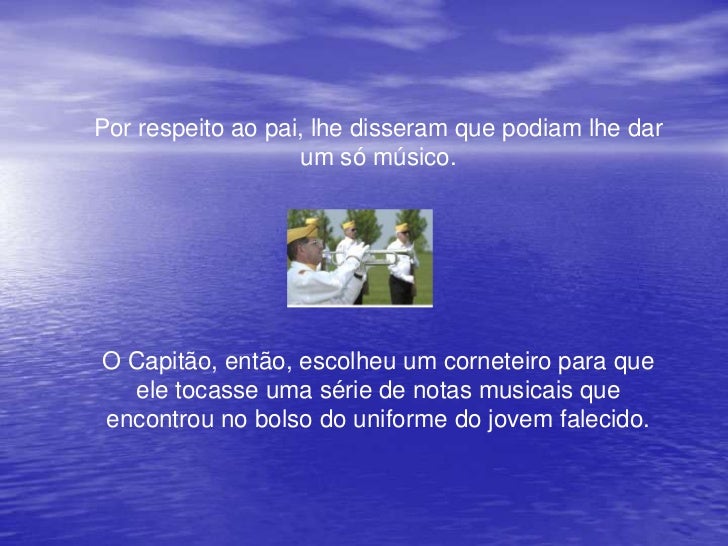 Por respeito ao pai, lhe disseram que podiam lhe dar um só músico.

O Capitão, então, escolheu um corneteiro para que ele tocasse uma série de notas musicais que encontrou no bolso do uniforme do jovem falecido.